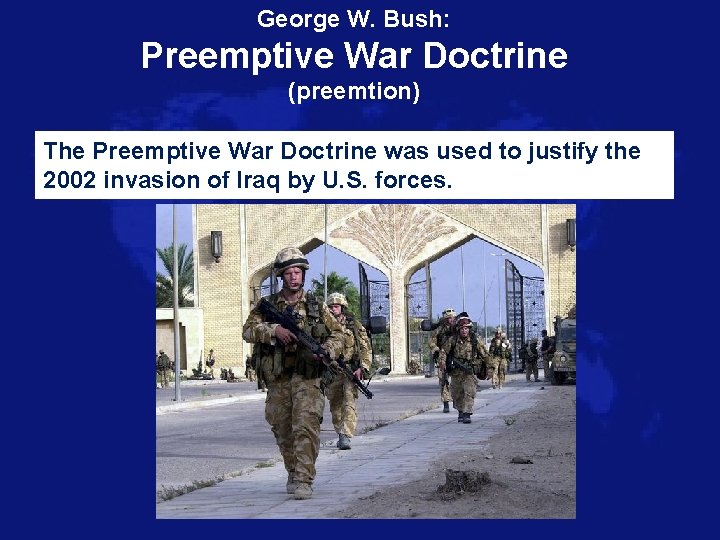 George W. Bush:
Preemptive War Doctrine
(preemtion)

The Preemptive War Doctrine was used to justify the 2002 invasion of Iraq by U.S. forces.